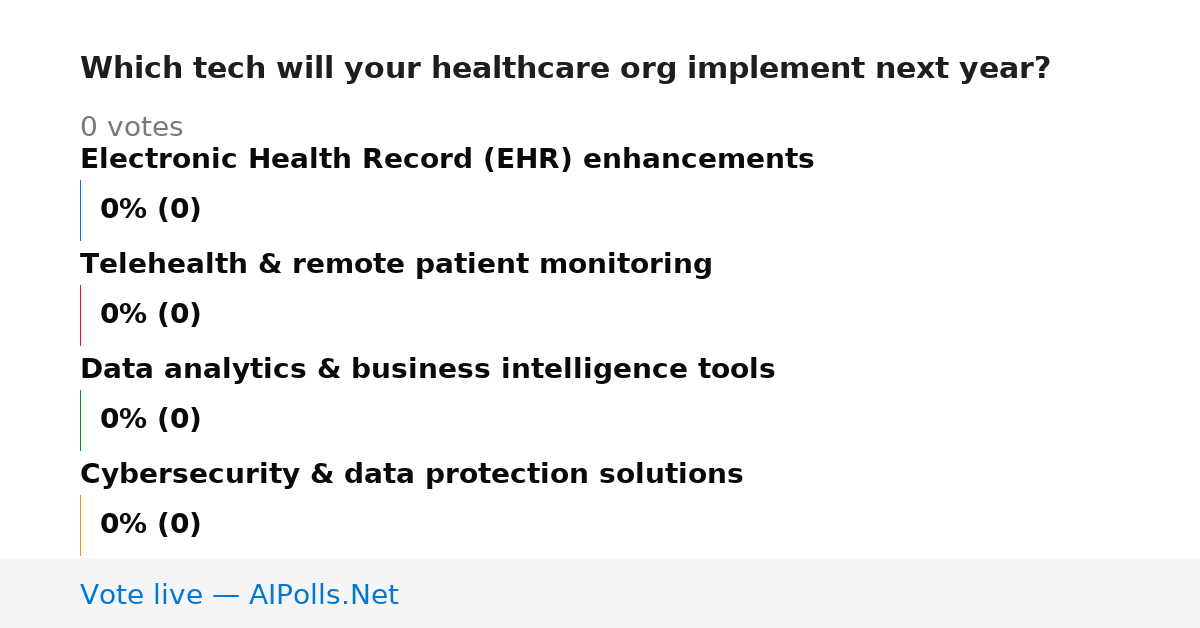 Which tech will your healthcare org implement next year?

0 votes

Electronic Health Record (EHR) enhancements

0% (0)

Telehealth & remote patient monitoring

0% (0)

Data analytics & business intelligence tools

0% (0)

Cybersecurity & data protection solutions

0% (0)

Vote live — AIPolls.Net